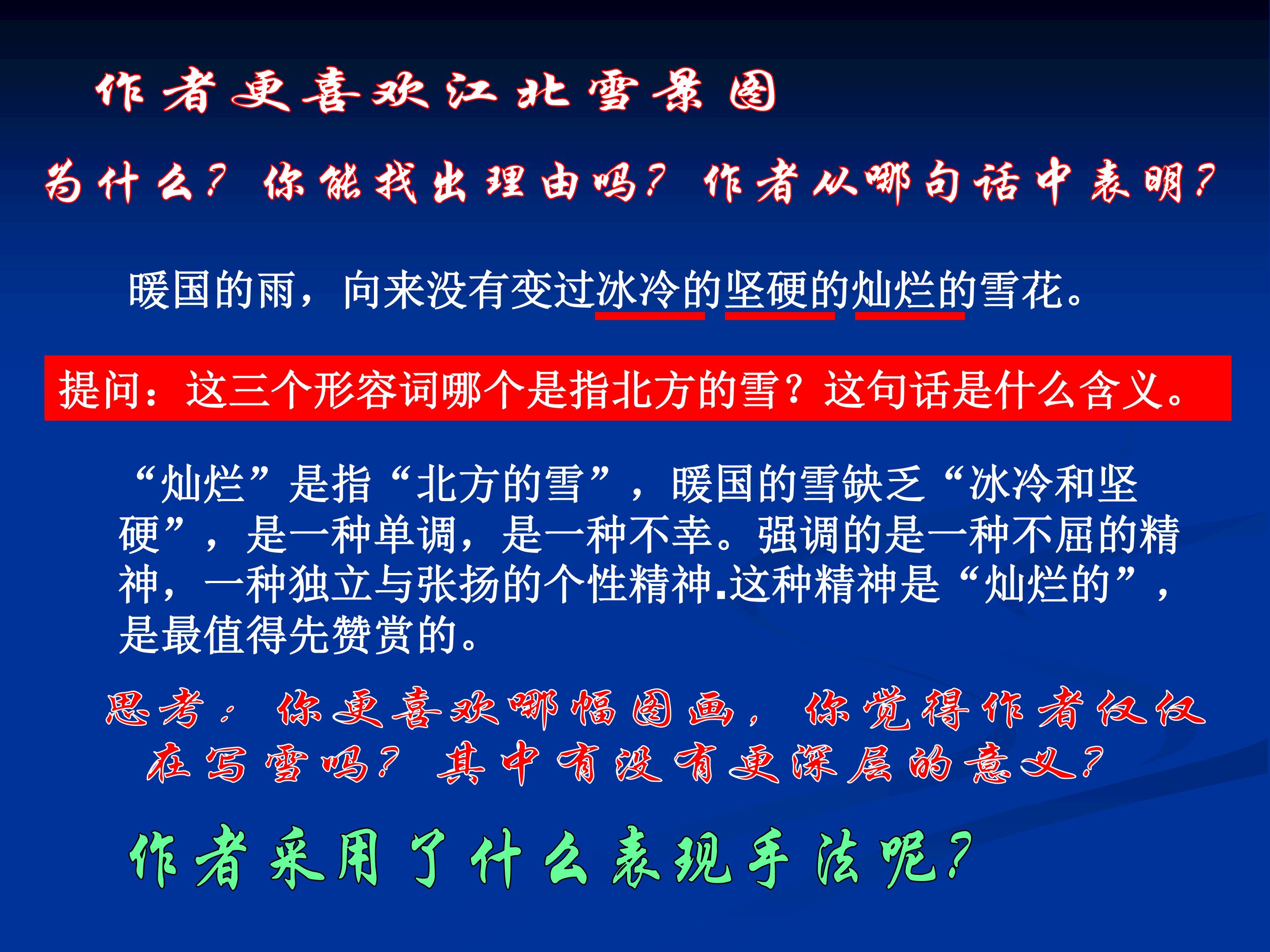 作者更喜欢江北雪景图

为什么？你能找出理由吗？作者从哪句话中表明？

暖国的雨，向来没有变过冰冷的坚硬的灿烂的雪花。

提问：这三个形容词哪个是指北方的雪？这句话是什么含义。

“灿烂”是指“北方的雪”，暖国的雪缺乏“冰冷和坚硬”，是一种单调，是一种不幸。强调的是一种不屈的精神，一种独立与张扬的个性精神.这种精神是“灿烂的”，是最值得先赞赏的。

思考：你更喜欢哪幅图画，你觉得作者仅仅在写雪吗？其中有没有更深层的意义？

作者采用了什么表现手法呢？